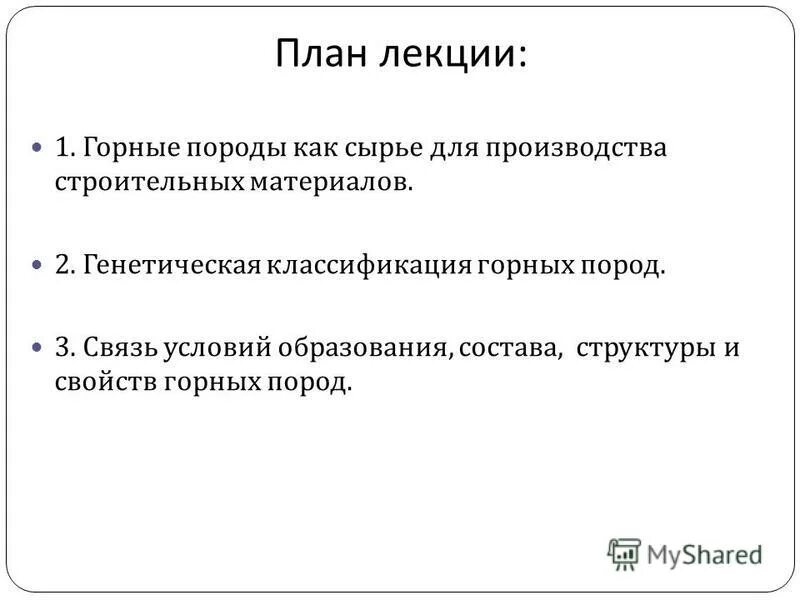 План лекции:

1. Горные породы как сырье для производства строительных материалов.

2. Генетическая классификация горных пород.

3. Связь условий образования, состава, структуры и свойств горных пород.

MyShared